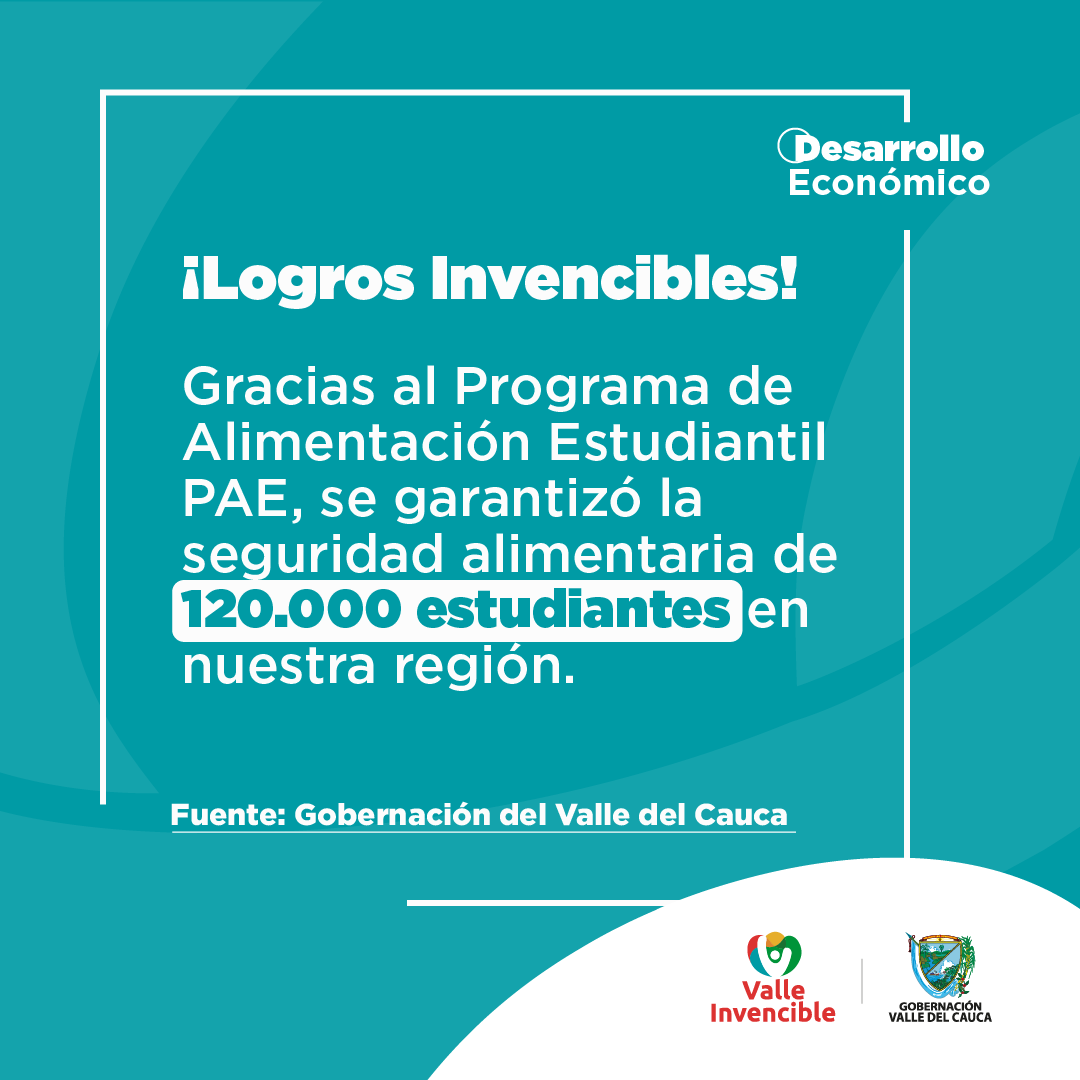 Desarrollo Económico

¡Logros Invencibles!

Gracias al Programa de Alimentación Estudiantil PAE, se garantizó la seguridad alimentaria de 120.000 estudiantes en nuestra región.

Fuente: Gobernación del Valle del Cauca

Valle Invencible

GOBERNACIÓN VALLE DEL CAUCA